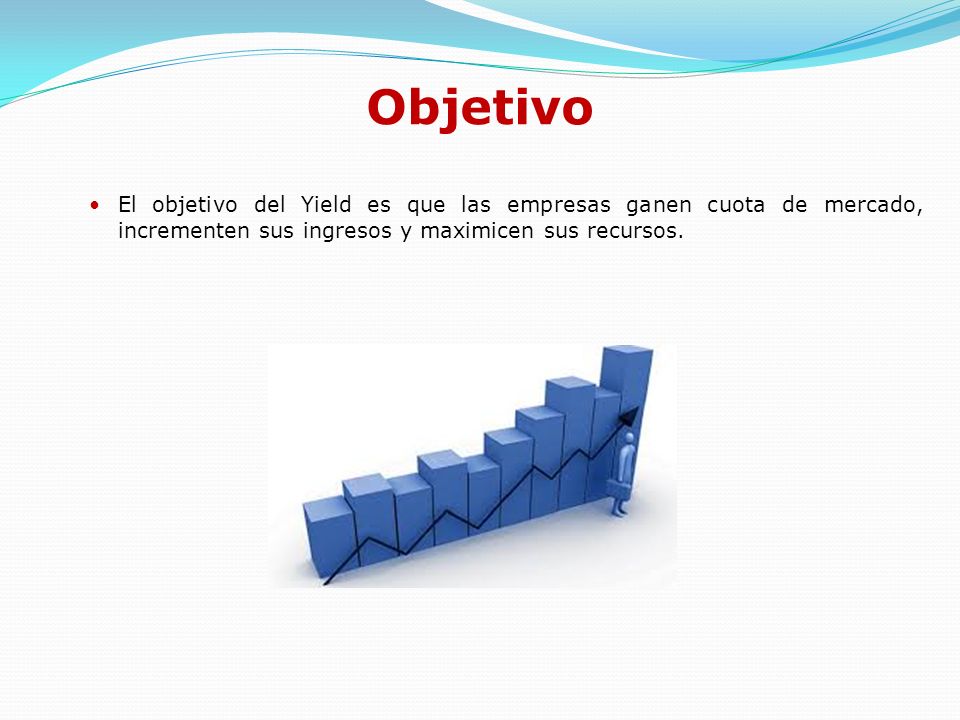 Objetivo

• El objetivo del Yield es que las empresas ganen cuota de mercado, incrementen sus ingresos y maximicen sus recursos.